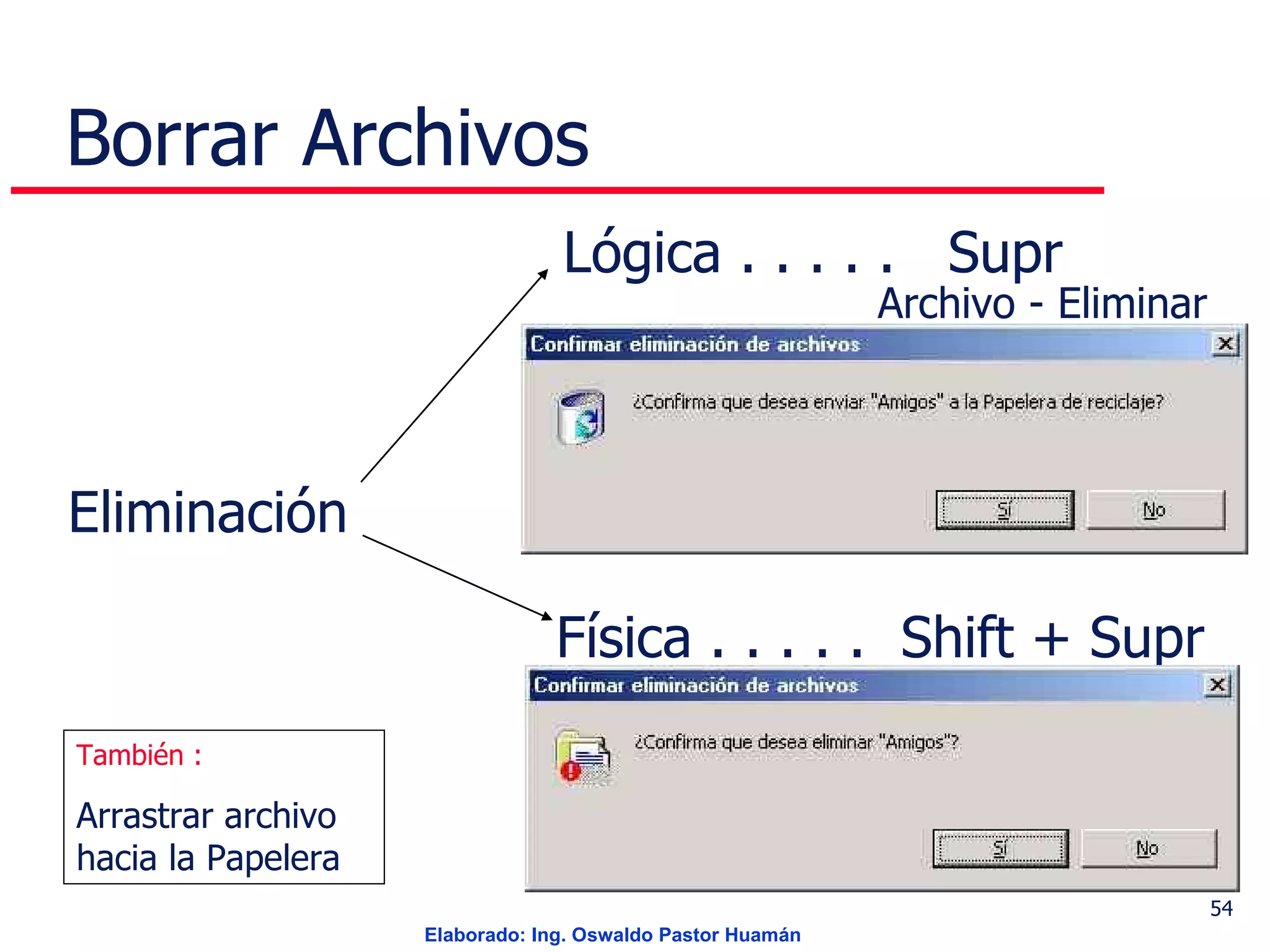 Borrar Archivos

Lógica . . . . . Supr
Archivo - Eliminar

Confirmar eliminación de archivos

¿Confirma que desea enviar "Amigos" a la Papelera de reciclaje?

Sí No

Eliminación

Física . . . . . Shift + Supr

Confirmar eliminación de archivos

¿Confirma que desea eliminar "Amigos"?

Sí No

También :

Arrastrar archivo hacia la Papelera

54

Elaborado: Ing. Oswaldo Pastor Huamán